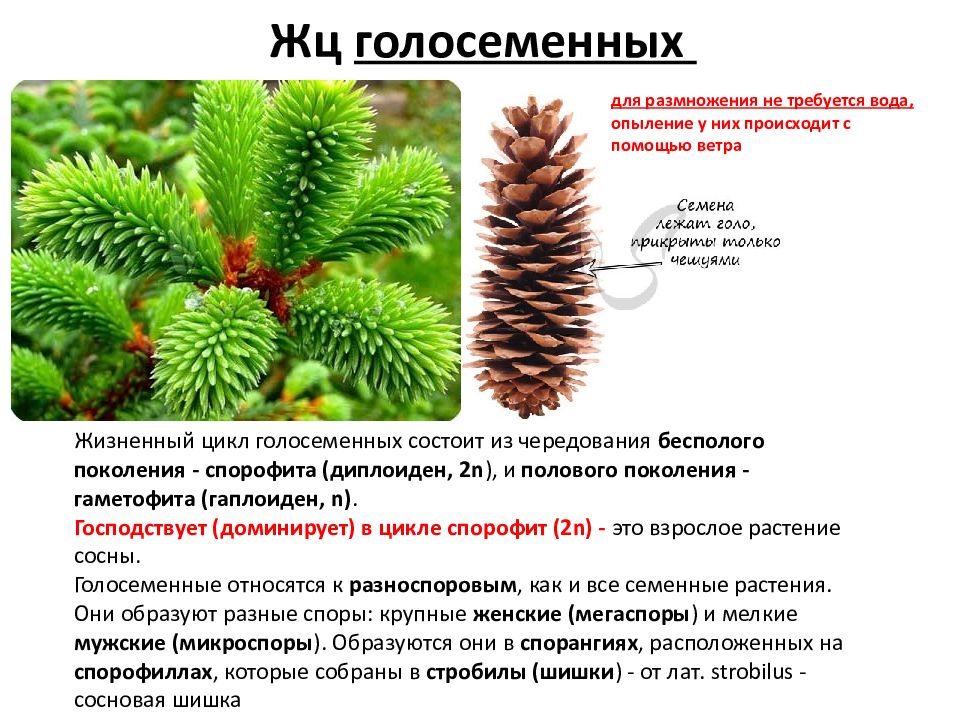 Жц голосеменных

для размножения не требуется вода, опыление у них происходит с помощью ветра

Семена лежат голо, прикрыты только чешуями

Жизненный цикл голосеменных состоит из чередования бесполого поколения - спорофита (диплоиден, 2n), и полового поколения - гаметофита (гаплоиден, n).
Господствует (доминирует) в цикле спорофит (2n) - это взрослое растение сосны.
Голосеменные относятся к разноспоровым, как и все семенные растения. Они образуют разные споры: крупные женские (мегаспоры) и мелкие мужские (микроспоры). Образуются они в спорангиях, расположенных на спорофиллах, которые собраны в стробилы (шишки) - от лат. strobilus - сосновая шишка